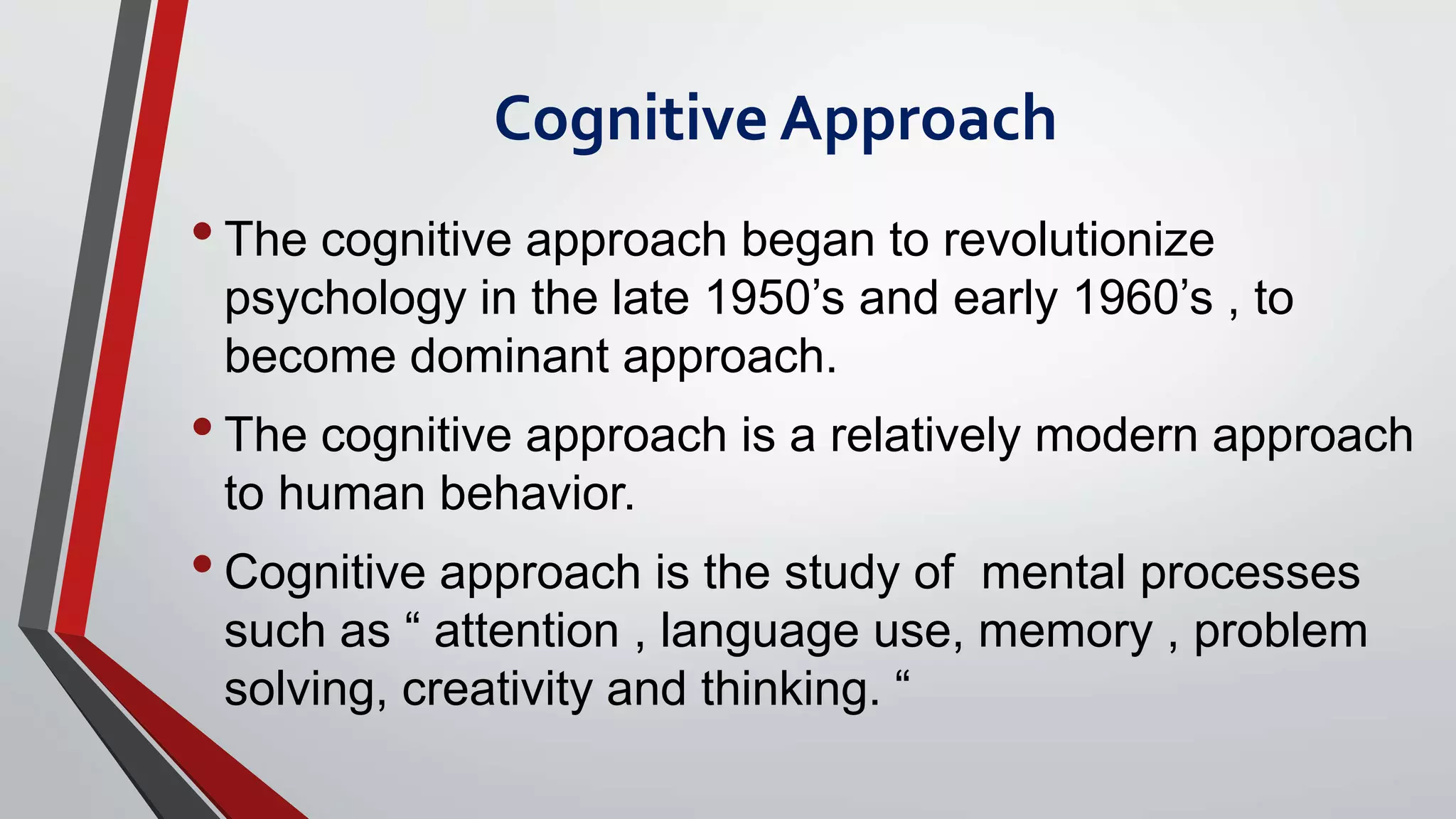 Cognitive Approach

• The cognitive approach began to revolutionize psychology in the late 1950’s and early 1960’s , to become dominant approach.

• The cognitive approach is a relatively modern approach to human behavior.

• Cognitive approach is the study of mental processes such as “ attention , language use, memory , problem solving, creativity and thinking. “